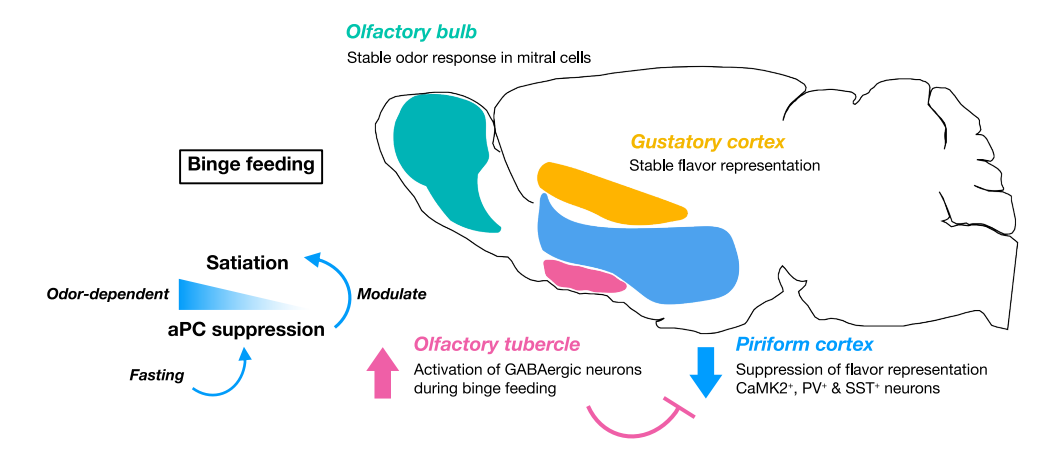 Olfactory bulb
Stable odor response in mitral cells

Binge feeding

Gustatory cortex
Stable flavor representation

Satiation

Odor-dependent

Modulate

aPC suppression

Fasting

Olfactory tubercle
Activation of GABAergic neurons during binge feeding

Piriform cortex
Suppression of flavor representation
CaMK2$^+$, PV$^+$ & SST$^+$ neurons